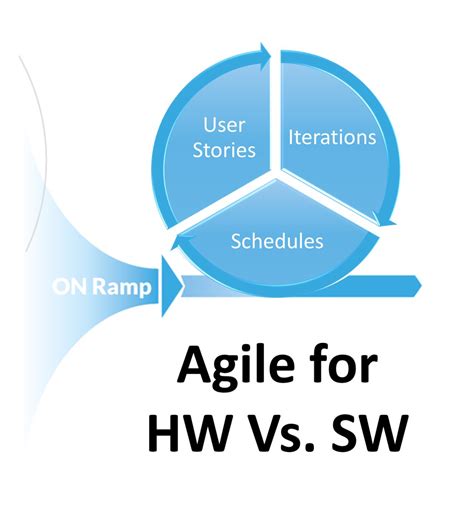 User Stories

Iterations

Schedules

ON Ramp

Agile for HW Vs. SW